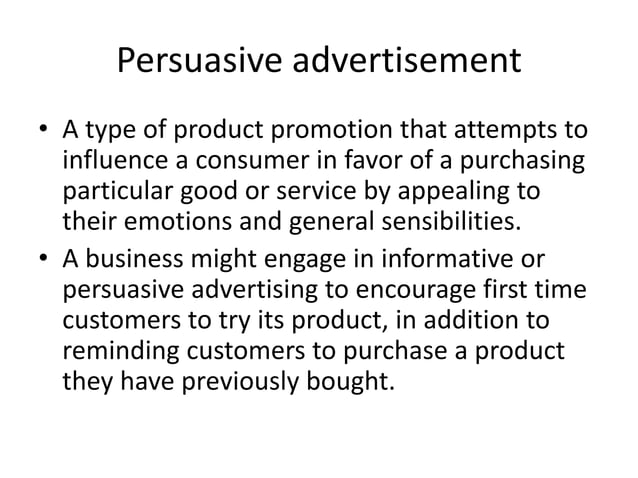 Persuasive advertisement

• A type of product promotion that attempts to influence a consumer in favor of a purchasing particular good or service by appealing to their emotions and general sensibilities.
• A business might engage in informative or persuasive advertising to encourage first time customers to try its product, in addition to reminding customers to purchase a product they have previously bought.